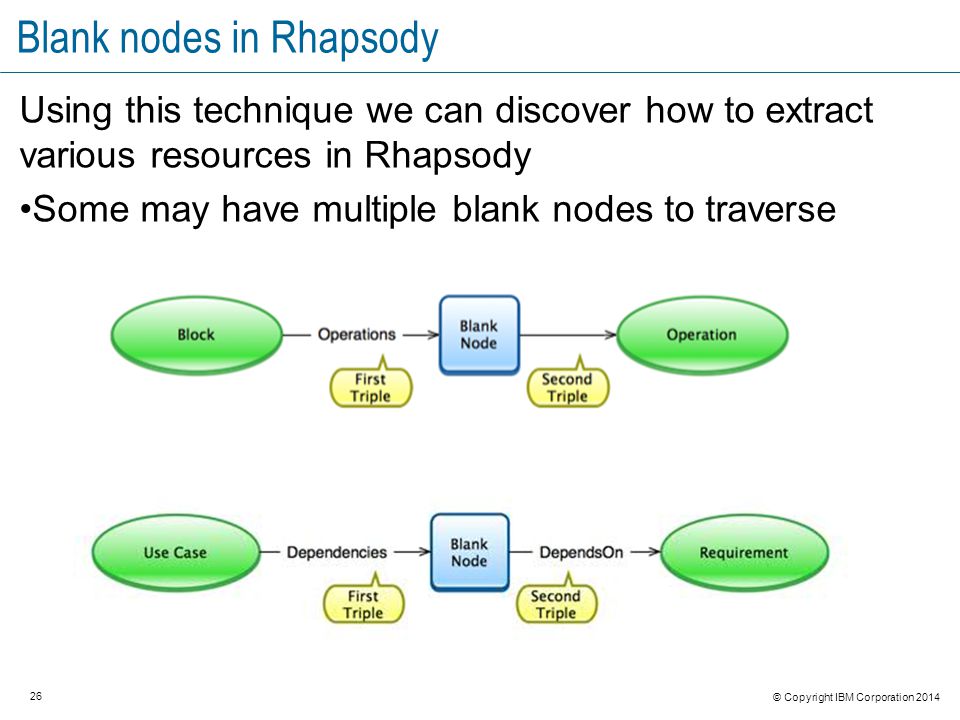 Blank nodes in Rhapsody

Using this technique we can discover how to extract various resources in Rhapsody

•Some may have multiple blank nodes to traverse

Block
Operations
Blank Node
Operation
First Triple
Second Triple

Use Case
Dependencies
Blank Node
DependsOn
Requirement
First Triple
Second Triple

26

© Copyright IBM Corporation 2014